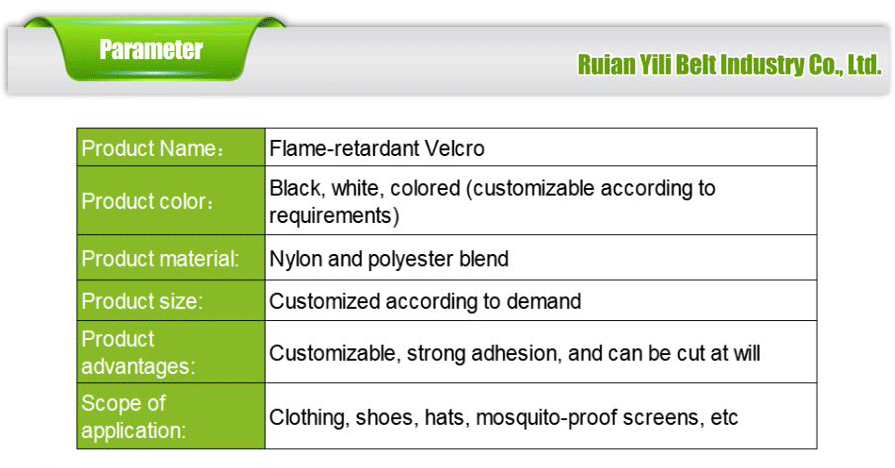 Parameter

Ruian Yili Belt Industry Co., Ltd.

| Product Name： | Flame-retardant Velcro |
|---|---|
| Product color： | Black, white, colored (customizable according to requirements) |
| Product material: | Nylon and polyester blend |
| Product size: | Customized according to demand |
| Product advantages: | Customizable, strong adhesion, and can be cut at will |
| Scope of application: | Clothing, shoes, hats, mosquito-proof screens, etc |